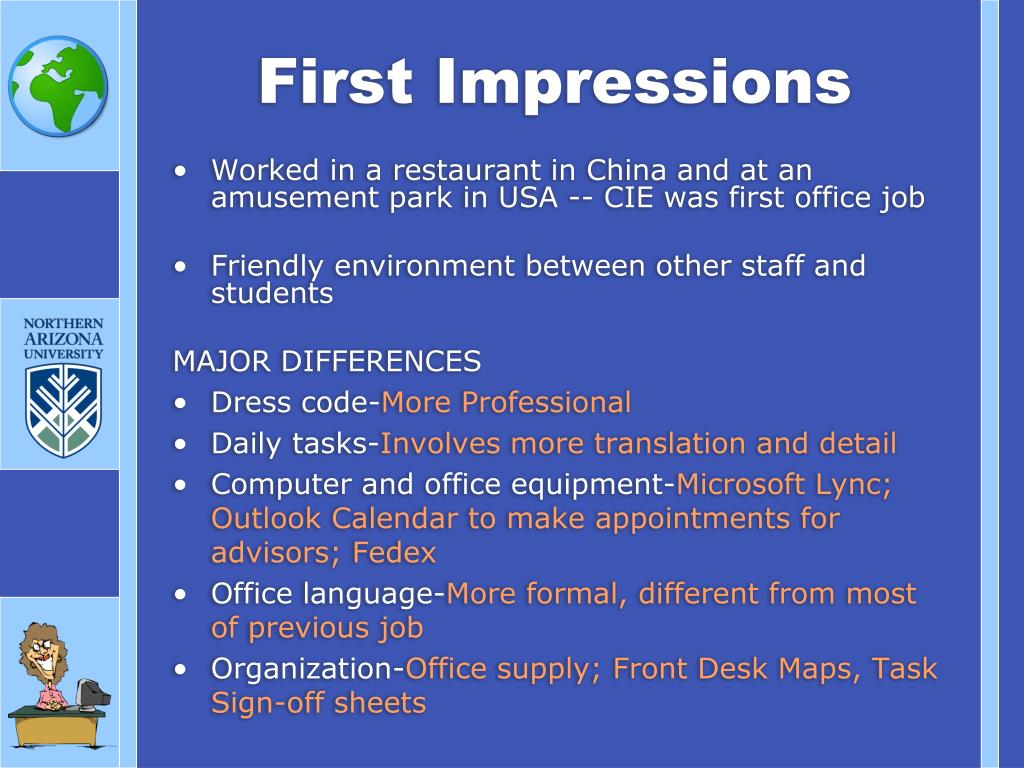 NORTHERN ARIZONA UNIVERSITY

First Impressions

• Worked in a restaurant in China and at an amusement park in USA -- CIE was first office job

• Friendly environment between other staff and students

MAJOR DIFFERENCES

• Dress code-More Professional
• Daily tasks-Involves more translation and detail
• Computer and office equipment-Microsoft Lync; Outlook Calendar to make appointments for advisors; Fedex
• Office language-More formal, different from most of previous job
• Organization-Office supply; Front Desk Maps, Task Sign-off sheets